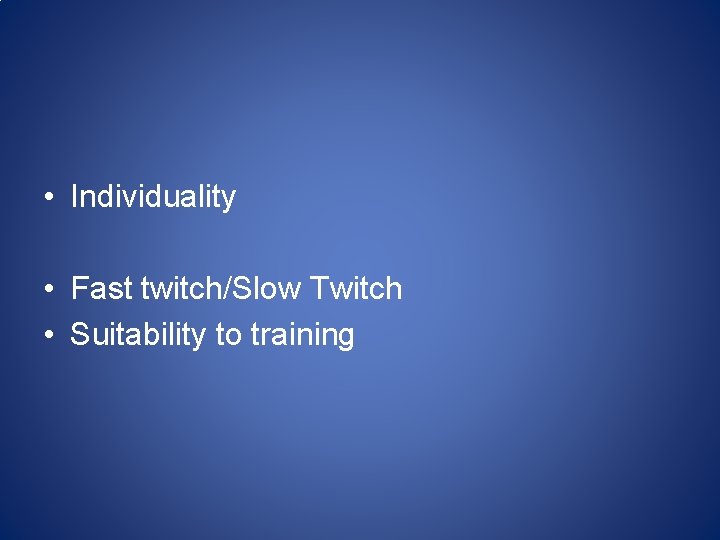 • Individuality

• Fast twitch/Slow Twitch
• Suitability to training